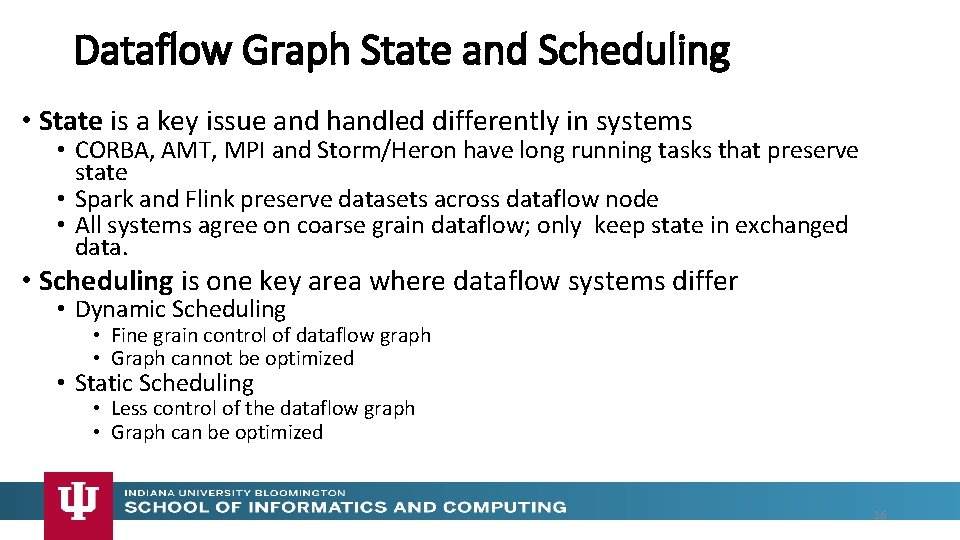 Dataflow Graph State and Scheduling

• State is a key issue and handled differently in systems
  • CORBA, AMT, MPI and Storm/Heron have long running tasks that preserve state
  • Spark and Flink preserve datasets across dataflow node
  • All systems agree on coarse grain dataflow; only keep state in exchanged data.

• Scheduling is one key area where dataflow systems differ
  • Dynamic Scheduling
    • Fine grain control of dataflow graph
    • Graph cannot be optimized
  • Static Scheduling
    • Less control of the dataflow graph
    • Graph can be optimized

INDIANA UNIVERSITY BLOOMINGTON
SCHOOL OF INFORMATICS AND COMPUTING

16